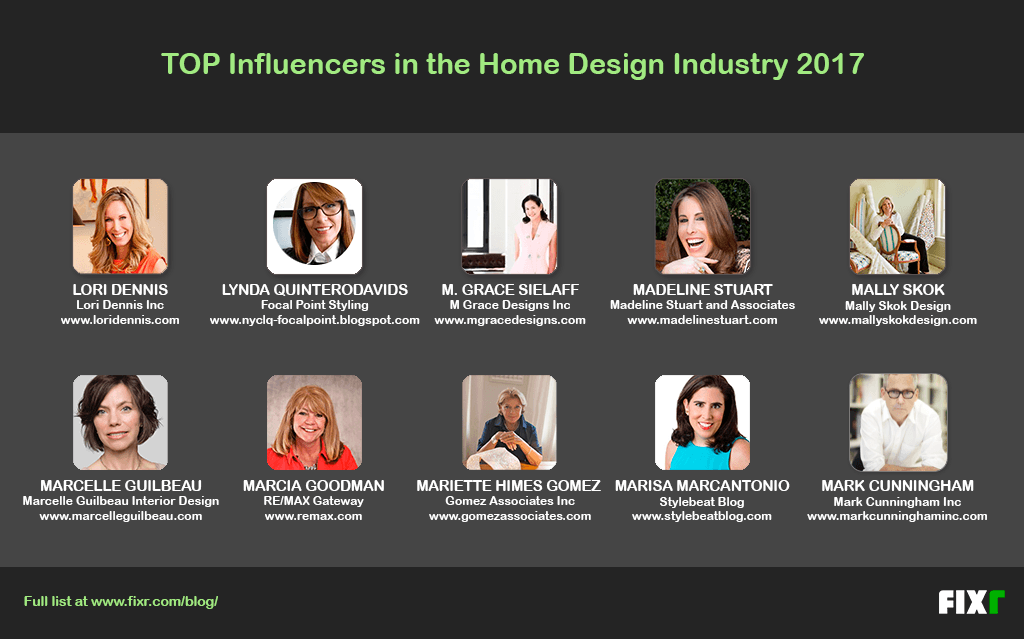 TOP Influencers in the Home Design Industry 2017

LORI DENNIS
Lori Dennis Inc
www.loridennis.com

LYNDA QUINTERODAVIDS
Focal Point Styling
www.nyclq-focalpoint.blogspot.com

M. GRACE SIELAFF
M Grace Designs Inc
www.mgracedesigns.com

MADELINE STUART
Madeline Stuart and Associates
www.madelinestuart.com

MALLY SKOK
Mally Skok Design
www.mallyskokdesign.com

MARCELLE GUILBEAU
Marcelle Guilbeau Interior Design
www.marcelleguilbeau.com

MARCIA GOODMAN
RE/MAX Gateway
www.remax.com

MARIETTE HIMES GOMEZ
Gomez Associates Inc
www.gomezassociates.com

MARISA MARCANTONIO
Stylebeat Blog
www.stylebeatblog.com

MARK CUNNINGHAM
Mark Cunningham Inc
www.markcunninghaminc.com

Full list at www.fixr.com/blog/

FIXR